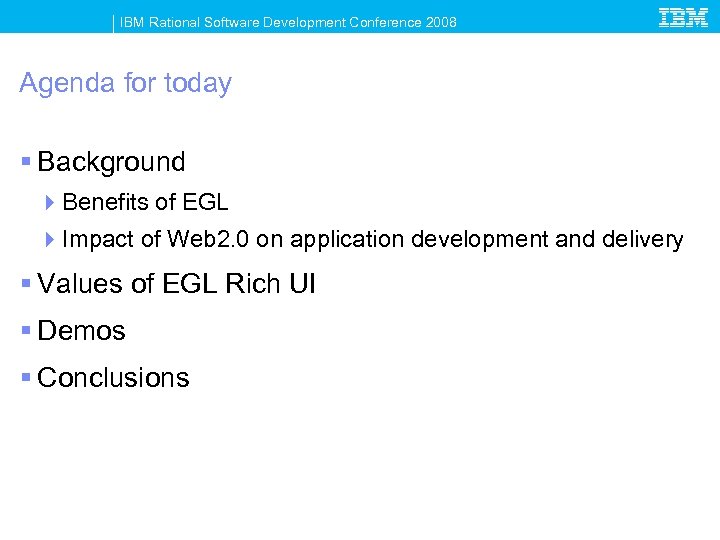 IBM Rational Software Development Conference 2008

IBM

Agenda for today

▪ Background

▸ Benefits of EGL

▸ Impact of Web2.0 on application development and delivery

▪ Values of EGL Rich UI

▪ Demos

▪ Conclusions